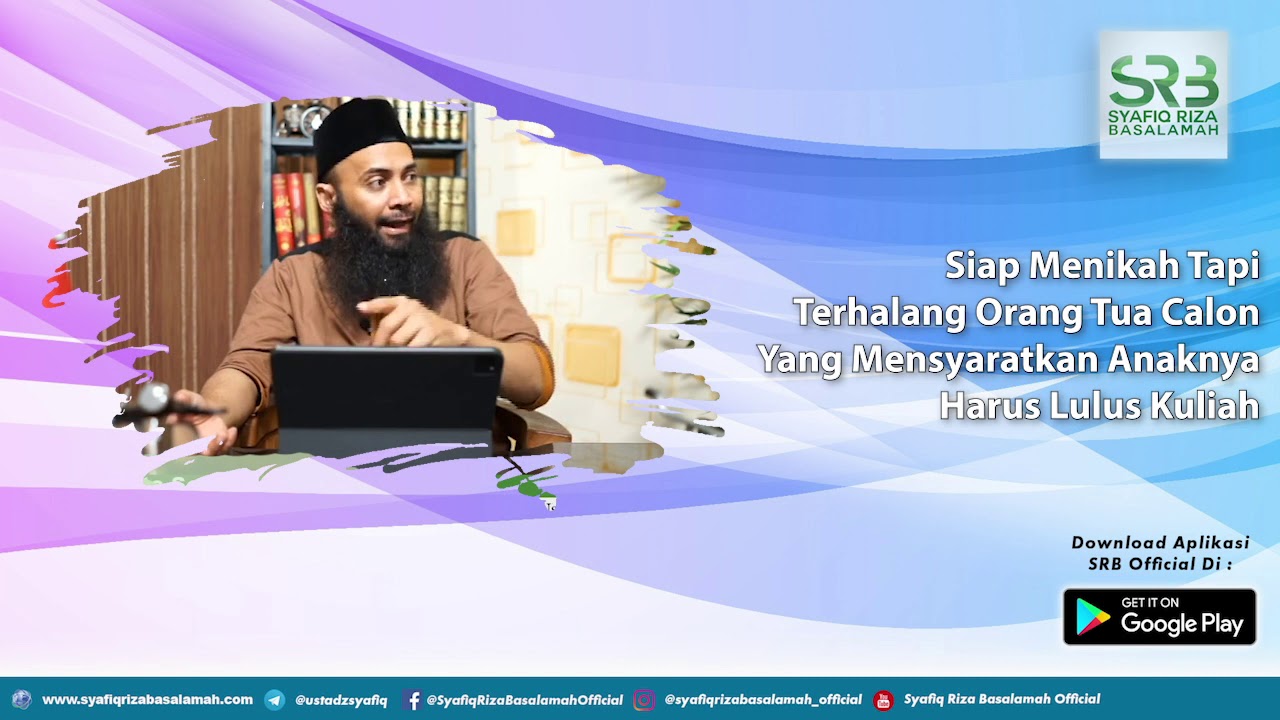 SRB
SYAFIQ RIZA BASALAMAH

Siap Menikah Tapi
Terhalang Orang Tua Calon
Yang Mensyaratkan Anaknya
Harus Lulus Kuliah

Download Aplikasi
SRB Official Di :

GET IT ON
Google Play

www.syafiqrizabasalamah.com @ustadzsyafiq @SyafiqRizaBasalamahOfficial @syafiqrizabasalamah_official Syafiq Riza Basalamah Official